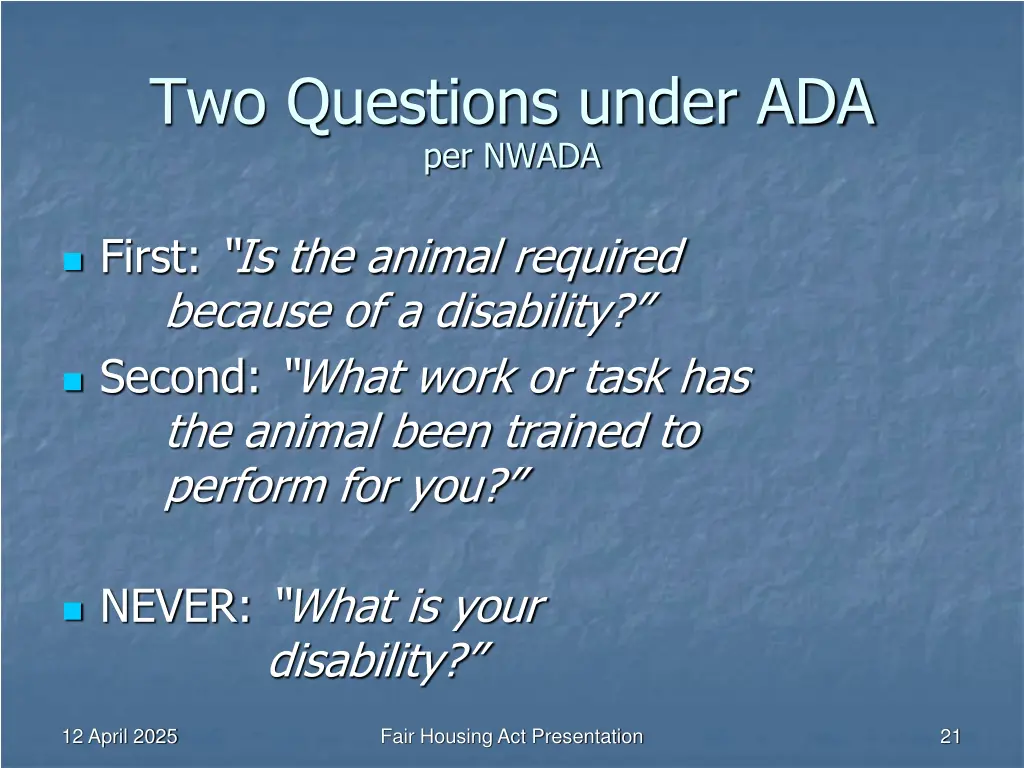 Two Questions under ADA
per NWADA

First: "Is the animal required because of a disability?"

Second: "What work or task has the animal been trained to perform for you?"

NEVER: "What is your disability?"

12 April 2025

Fair Housing Act Presentation

21